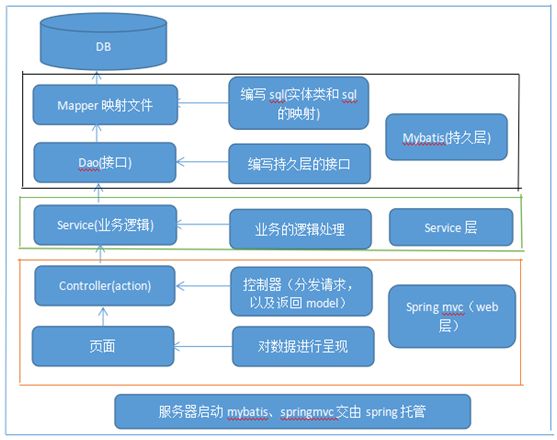 DB

Mapper 映射文件

编写 sql(实体类和 sql 的映射)

Mybatis(持久层)

Dao(接口)

编写持久层的接口

Service(业务逻辑)

业务的逻辑处理

Service 层

Controller(action)

控制器（分发请求，以及返回 model）

Spring mvc（web 层）

页面

对数据进行呈现

服务器启动 mybatis、springmvc 交由 spring 托管